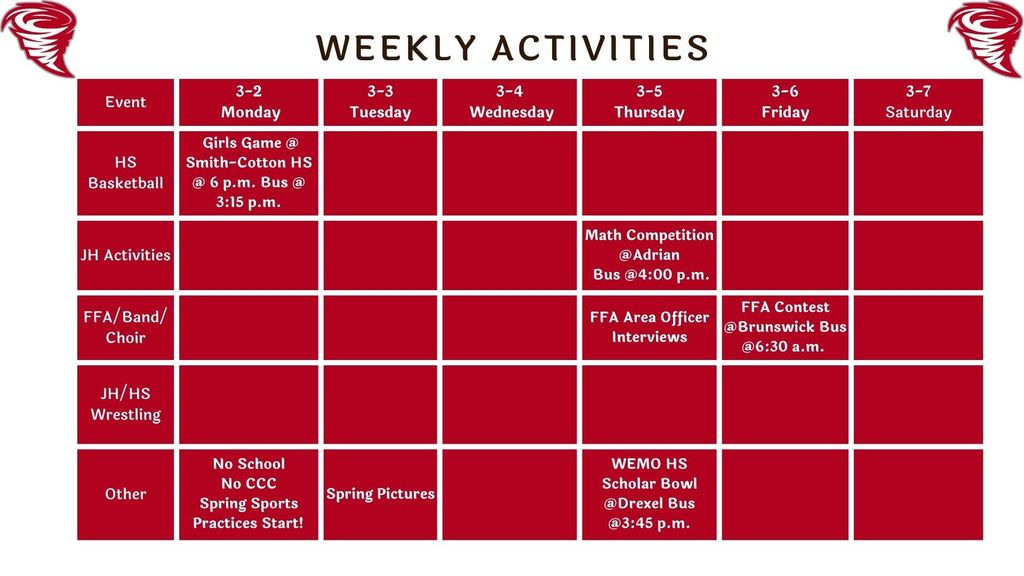 WEEKLY ACTIVITIES

| Event | 3-2 Monday | 3-3 Tuesday | 3-4 Wednesday | 3-5 Thursday | 3-6 Friday | 3-7 Saturday |
|---|---|---|---|---|---|---|
| HS Basketball | Girls Game @ Smith-Cotton HS @ 6 p.m. Bus @ 3:15 p.m. | | | | | |
| JH Activities | | | | Math Competition @Adrian Bus @4:00 p.m. | | |
| FFA/Band/ Choir | | | | FFA Area Officer Interviews | FFA Contest @Brunswick Bus @6:30 a.m. | |
| JH/HS Wrestling | | | | | | |
| Other | No School No CCC Spring Sports Practices Start! | Spring Pictures | | WEMO HS Scholar Bowl @Drexel Bus @3:45 p.m. | | |